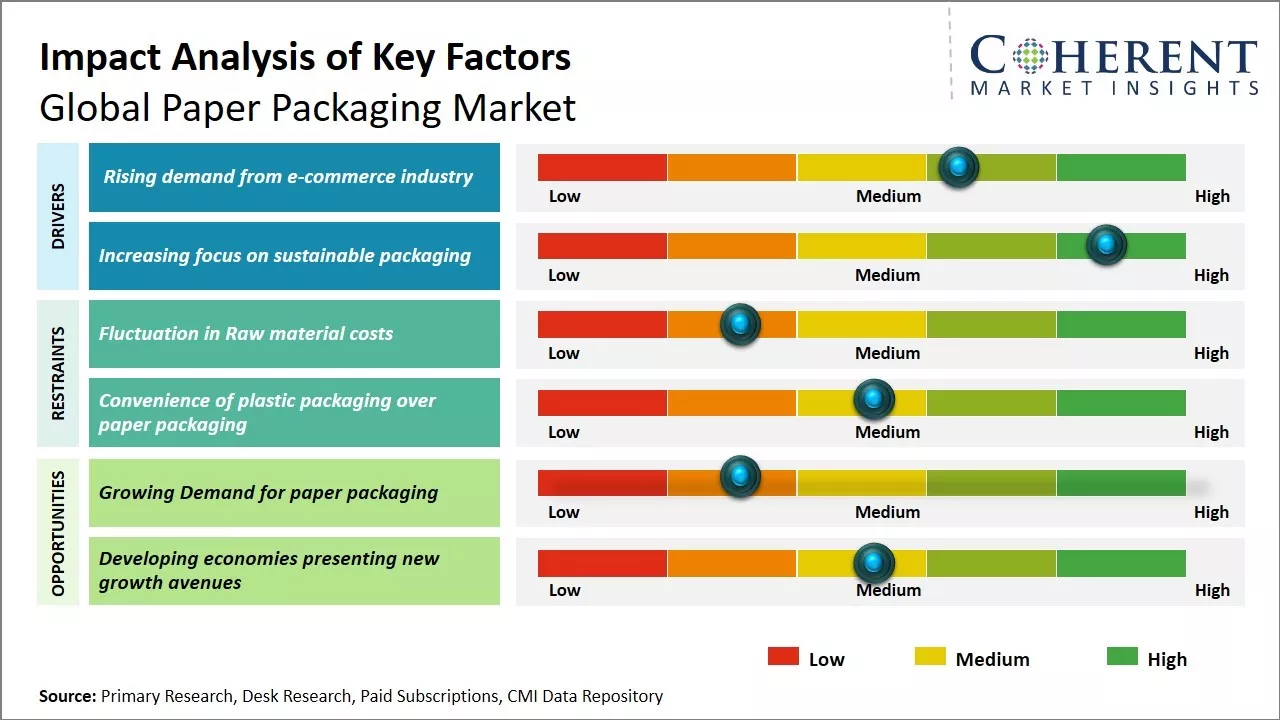 Impact Analysis of Key Factors
Global Paper Packaging Market

COHERENT
MARKET INSIGHTS

DRIVERS

Rising demand from e-commerce industry
Low Medium High

Increasing focus on sustainable packaging
Low Medium High

RESTRAINTS

Fluctuation in Raw material costs
Low Medium High

Convenience of plastic packaging over paper packaging
Low Medium High

OPPORTUNITIES

Growing Demand for paper packaging
Low Medium High

Developing economies presenting new growth avenues
Low Medium High

Low Medium High

Source: Primary Research, Desk Research, Paid Subscriptions, CMI Data Repository